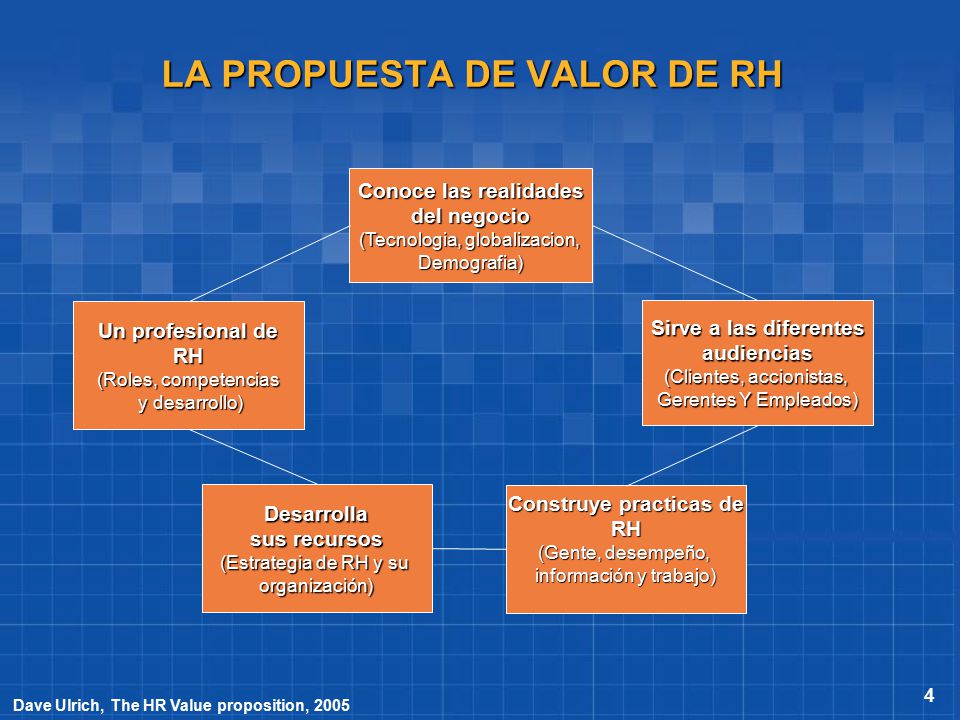 LA PROPUESTA DE VALOR DE RH

Conoce las realidades del negocio
(Tecnologia, globalizacion, Demografia)

Un profesional de RH
(Roles, competencias y desarrollo)

Sirve a las diferentes audiencias
(Clientes, accionistas, Gerentes Y Empleados)

Desarrolla sus recursos
(Estrategia de RH y su organización)

Construye practicas de RH
(Gente, desempeño, información y trabajo)

Dave Ulrich, The HR Value proposition, 2005

4